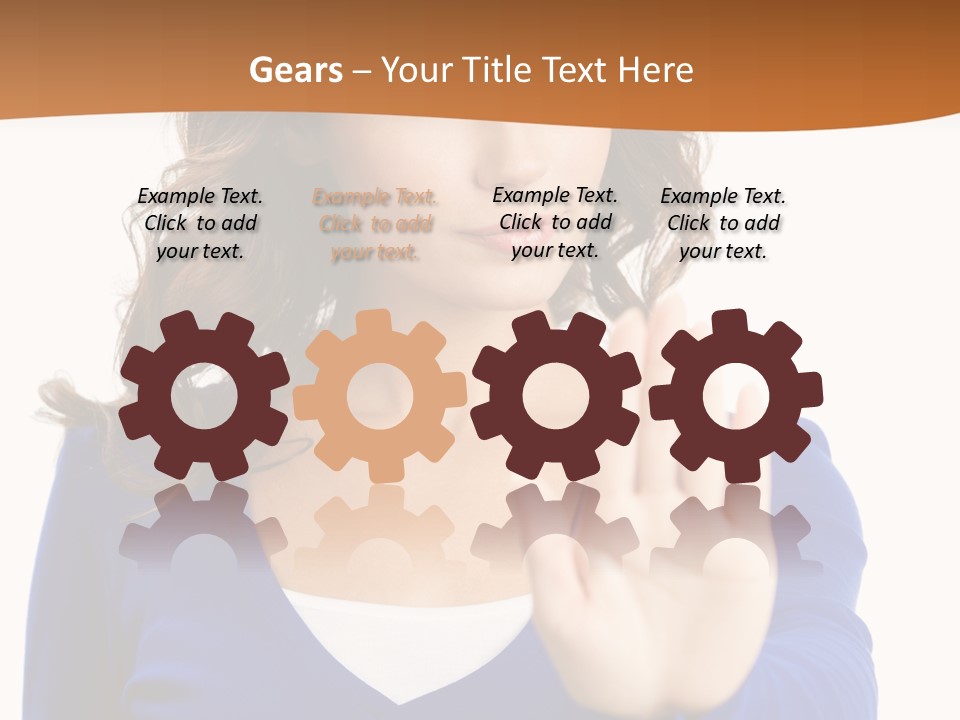 Gears – Your Title Text Here

Example Text. Click to add your text.

Example Text. Click to add your text.

Example Text. Click to add your text.

Example Text. Click to add your text.